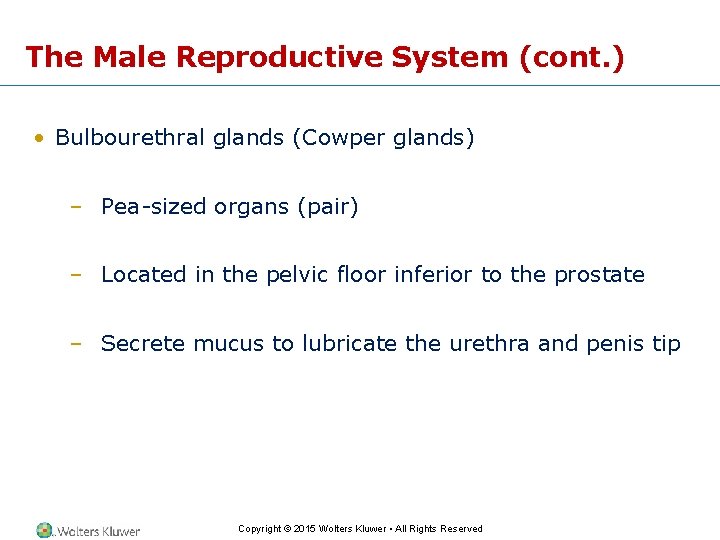 The Male Reproductive System (cont.)

• Bulbourethral glands (Cowper glands)

– Pea-sized organs (pair)

– Located in the pelvic floor inferior to the prostate

– Secrete mucus to lubricate the urethra and penis tip

Wolters Kluwer

Copyright © 2015 Wolters Kluwer • All Rights Reserved